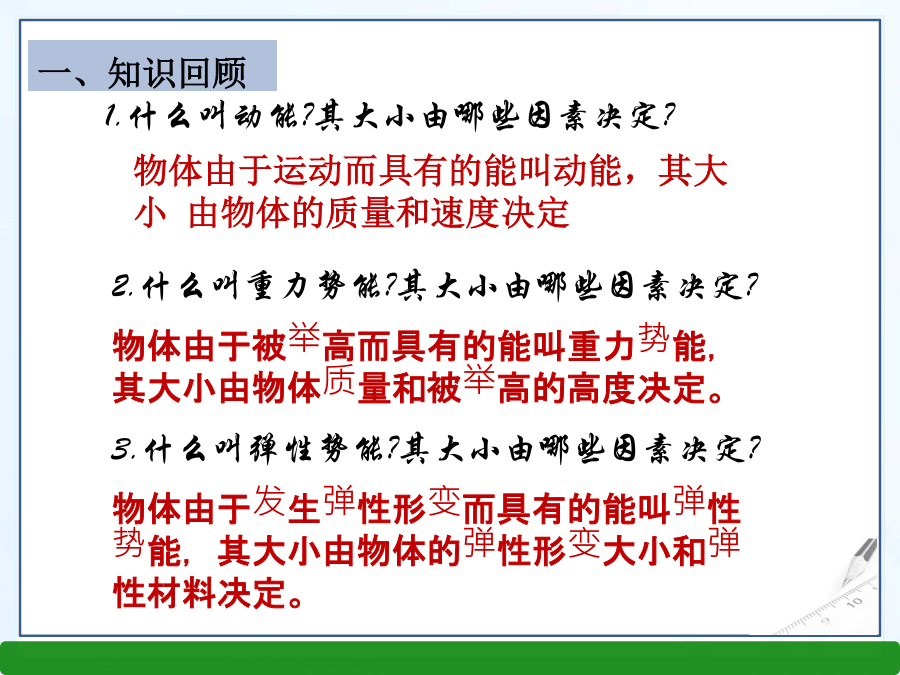 一、知识回顾

1.什么叫动能?其大小由哪些因素决定?

物体由于运动而具有的能叫动能，其大小 由物体的质量和速度决定

2.什么叫重力势能?其大小由哪些因素决定?

物体由于被举高而具有的能叫重力势能，其大小由物体质量和被举高的高度决定。

3.什么叫弹性势能?其大小由哪些因素决定?

物体由于发生弹性形变而具有的能叫弹性势能，其大小由物体的弹性形变大小和弹性材料决定。